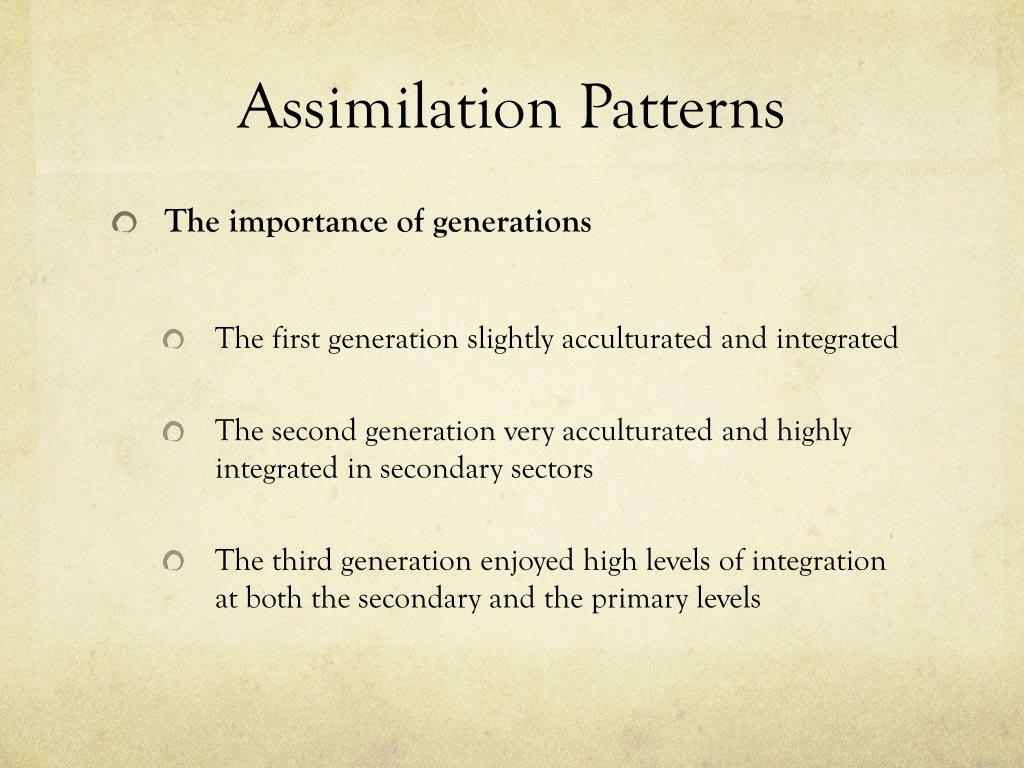 Assimilation Patterns

The importance of generations

The first generation slightly acculturated and integrated

The second generation very acculturated and highly integrated in secondary sectors

The third generation enjoyed high levels of integration at both the secondary and the primary levels